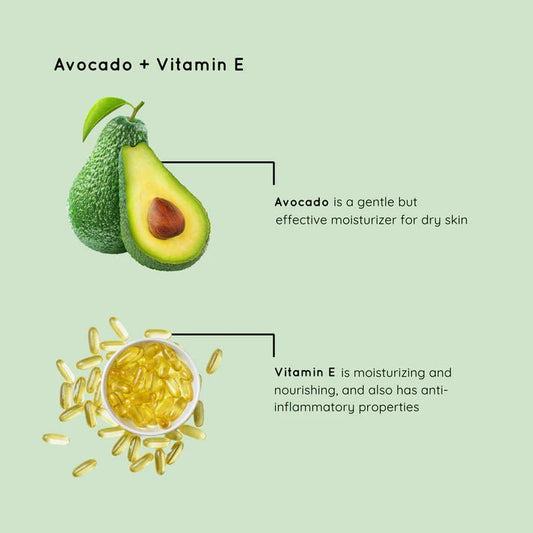 Avocado + Vitamin E

Avocado is a gentle but effective moisturizer for dry skin

Vitamin E is moisturizing and nourishing, and also has anti-inflammatory properties